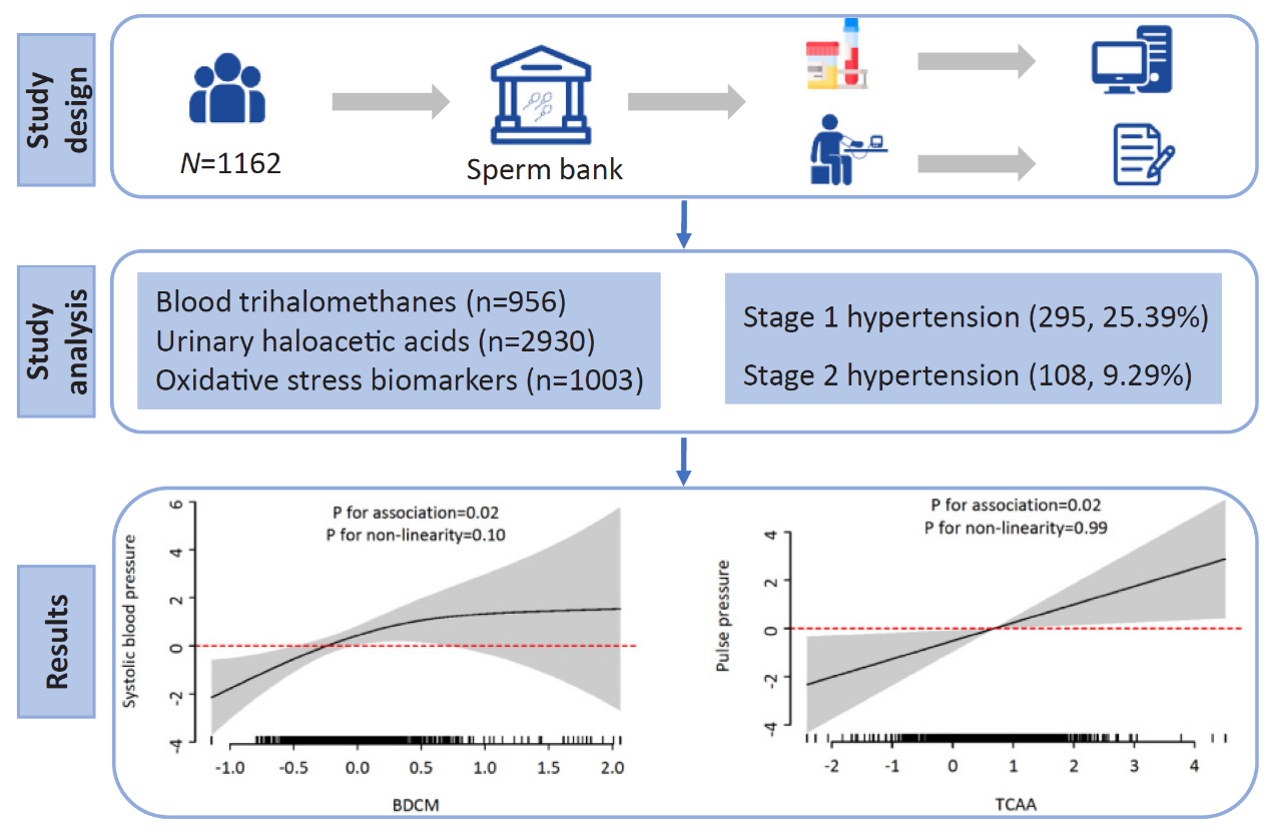 Study design

$N$=1162

Sperm bank

Study analysis

Blood trihalomethanes (n=956)
Urinary haloacetic acids (n=2930)
Oxidative stress biomarkers (n=1003)

Stage 1 hypertension (295, 25.39%)

Stage 2 hypertension (108, 9.29%)

Results

P for association=0.02
P for non-linearity=0.10

Systolic blood pressure

6
4
2
0
-2
-4

-1.0 -0.5 0.0 0.5 1.0 1.5 2.0

BDCM

P for association=0.02
P for non-linearity=0.99

Pulse pressure

4
2
0
-2
-4

-2 -1 0 1 2 3 4

TCAA